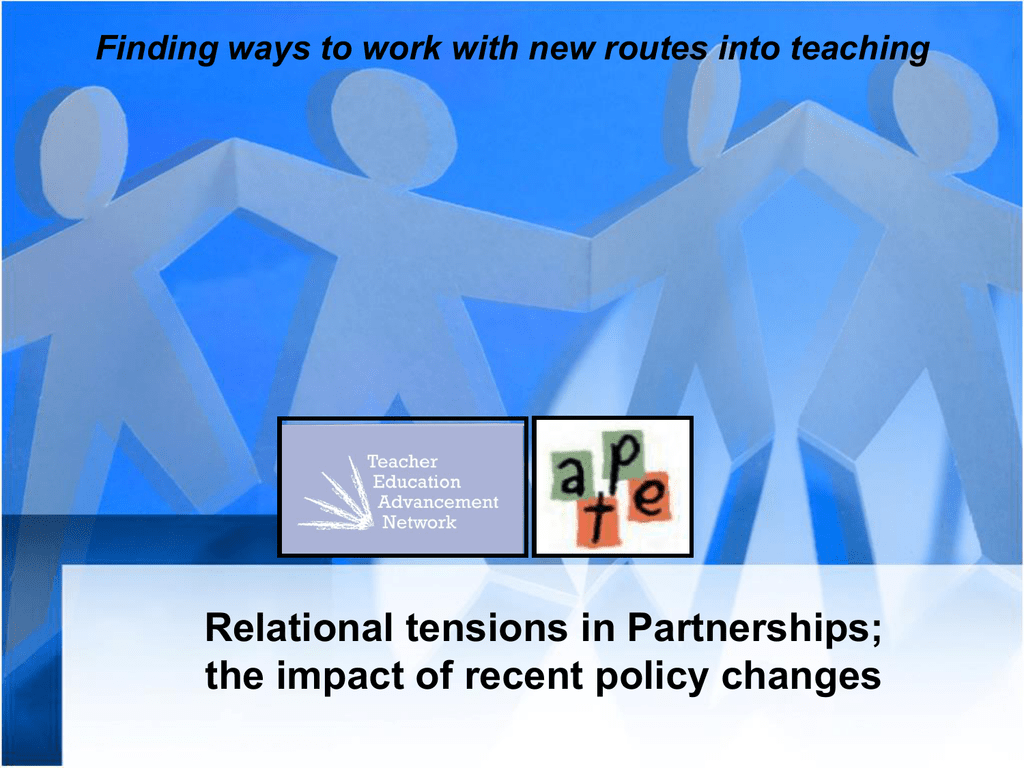 Finding ways to work with new routes into teaching

Teacher
Education
Advancement
Network

a p
t e

Relational tensions in Partnerships; the impact of recent policy changes